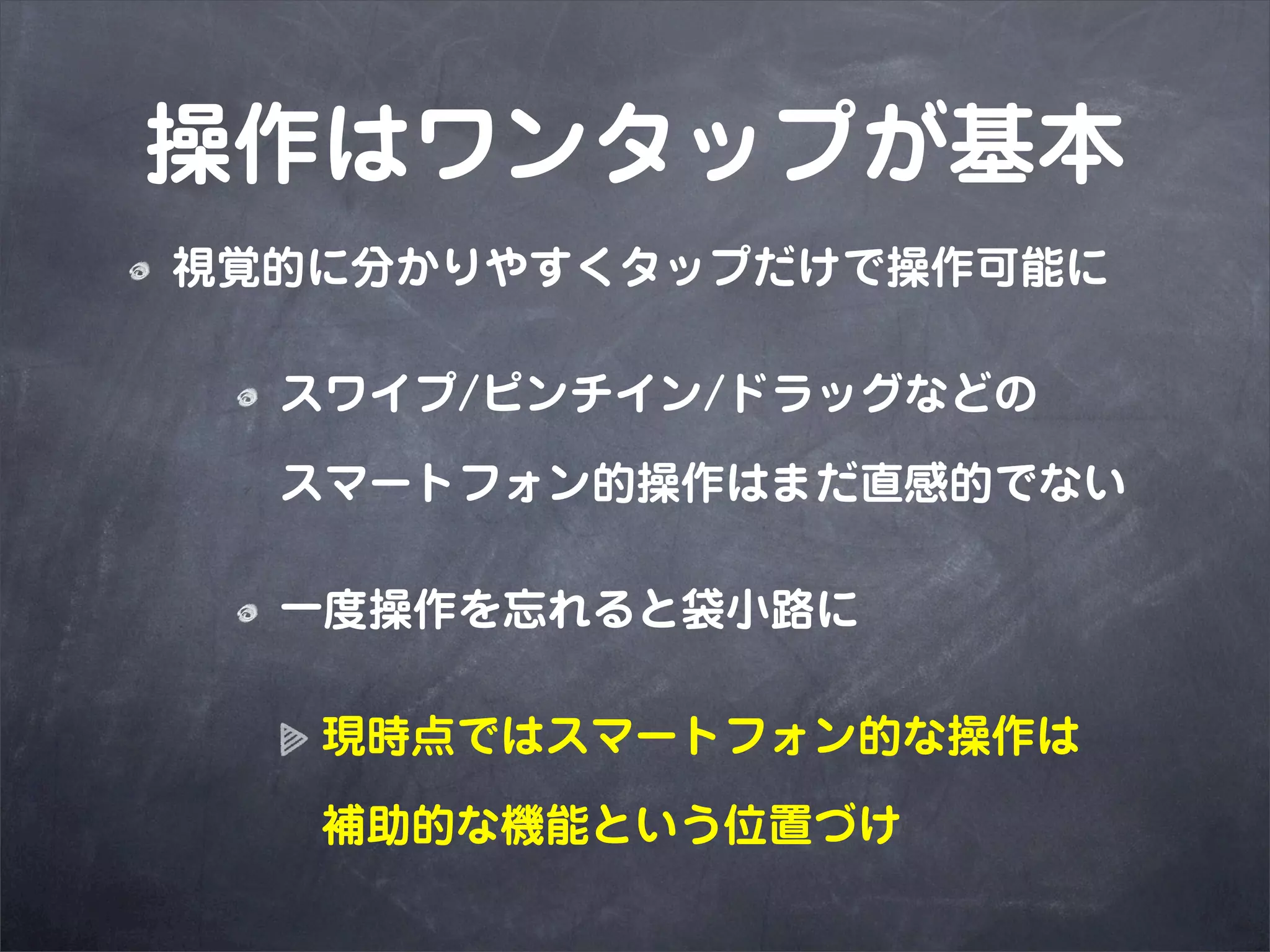 操作はワンタップが基本

視覚的に分かりやすくタップだけで操作可能に

スワイプ/ピンチイン/ドラッグなどのスマートフォン的操作はまだ直感的でない

一度操作を忘れると袋小路に

現時点ではスマートフォン的な操作は補助的な機能という位置づけ